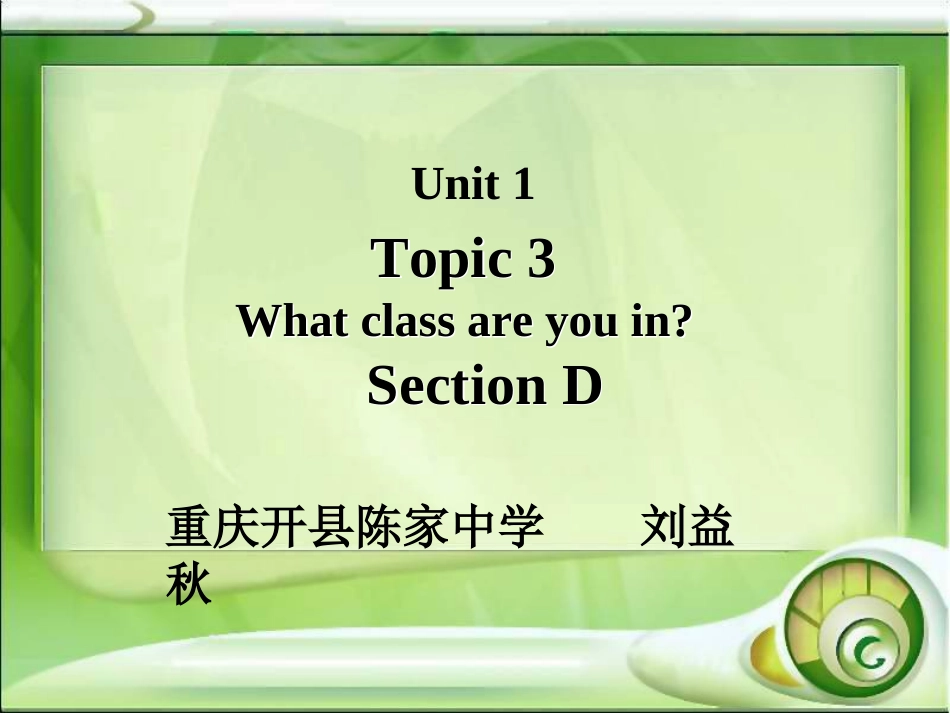 Unit 1

Topic 3

What class are you in?

Section D

重庆开县陈家中学 刘益秋